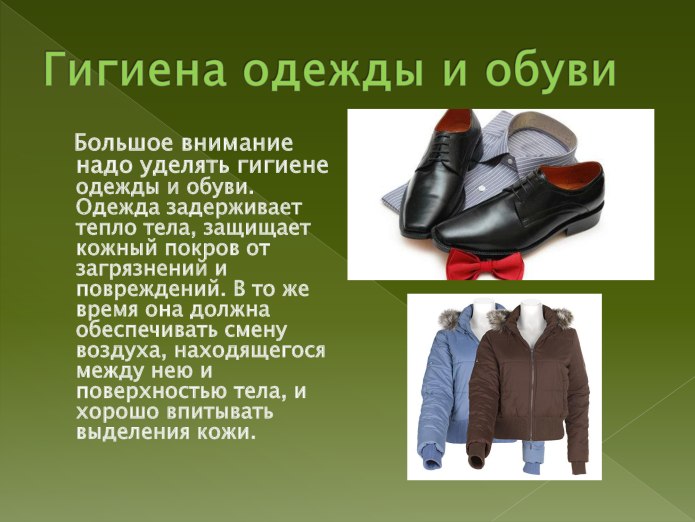 Гигиена одежды и обуви

Большое внимание надо уделять гигиене одежды и обуви. Одежда задерживает тепло тела, защищает кожный покров от загрязнений и повреждений. В то же время она должна обеспечивать смену воздуха, находящегося между нею и поверхностью тела, и хорошо впитывать выделения кожи.